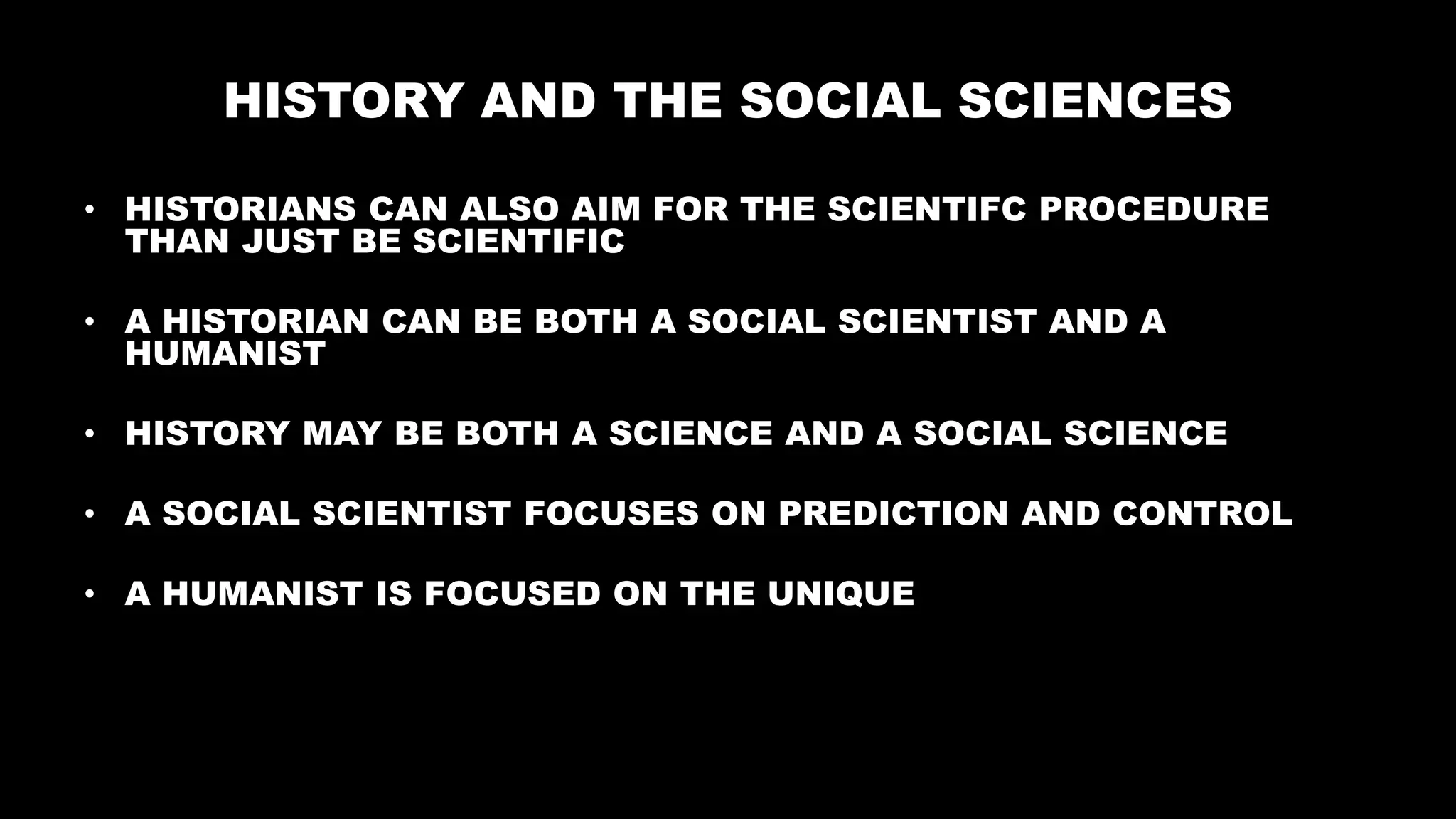 HISTORY AND THE SOCIAL SCIENCES

• HISTORIANS CAN ALSO AIM FOR THE SCIENTIFC PROCEDURE THAN JUST BE SCIENTIFIC

• A HISTORIAN CAN BE BOTH A SOCIAL SCIENTIST AND A HUMANIST

• HISTORY MAY BE BOTH A SCIENCE AND A SOCIAL SCIENCE

• A SOCIAL SCIENTIST FOCUSES ON PREDICTION AND CONTROL

• A HUMANIST IS FOCUSED ON THE UNIQUE